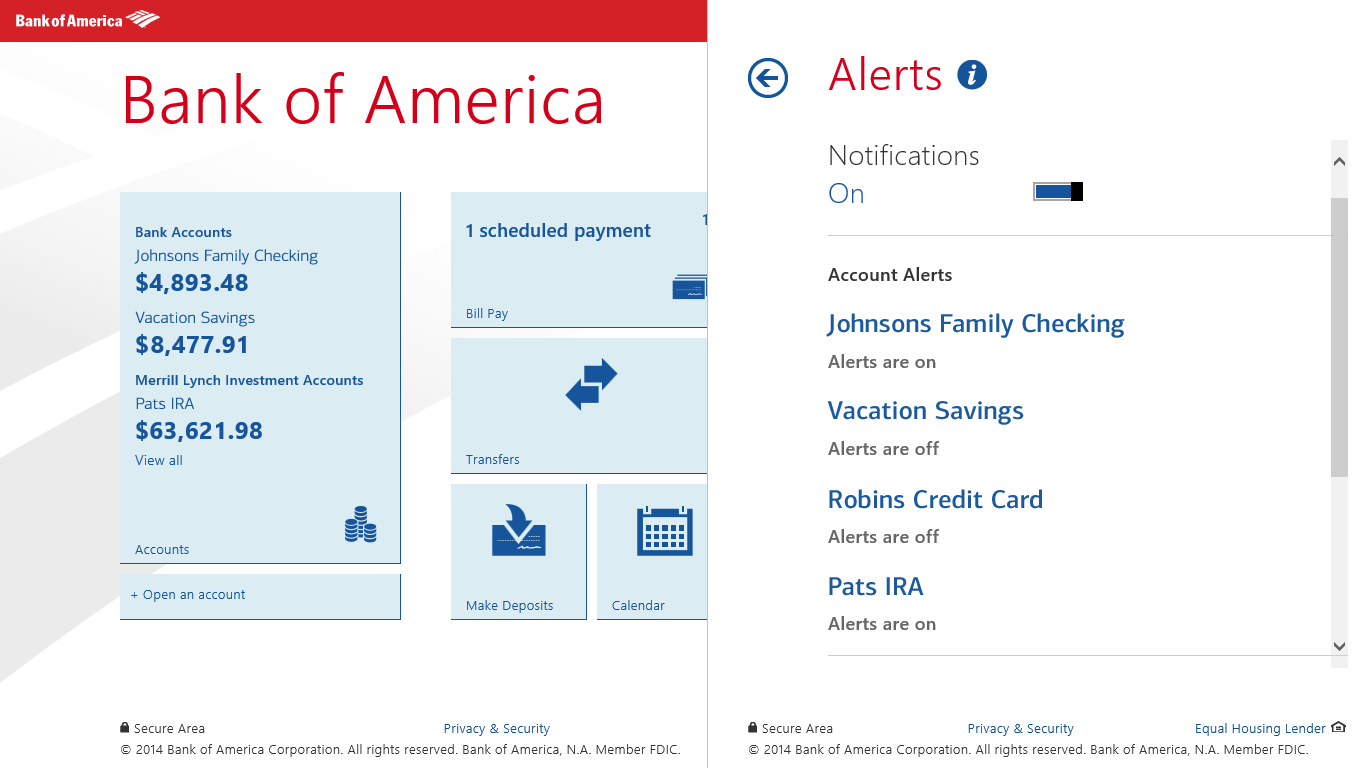 Bank of America

Bank of America

Bank Accounts
Johnsons Family Checking
$4,893.48
Vacation Savings
$8,477.91
Merrill Lynch Investment Accounts
Pats IRA
$63,621.98
View all

Accounts

+ Open an account

1 scheduled payment

1

Bill Pay

Transfers

Make Deposits

Calendar

Secure Area
Privacy & Security
© 2014 Bank of America Corporation. All rights reserved. Bank of America, N.A. Member FDIC.

Alerts

Notifications
On

Account Alerts

Johnsons Family Checking
Alerts are on

Vacation Savings
Alerts are off

Robins Credit Card
Alerts are off

Pats IRA
Alerts are on

Secure Area
Privacy & Security
Equal Housing Lender
© 2014 Bank of America Corporation. All rights reserved. Bank of America, N.A. Member FDIC.